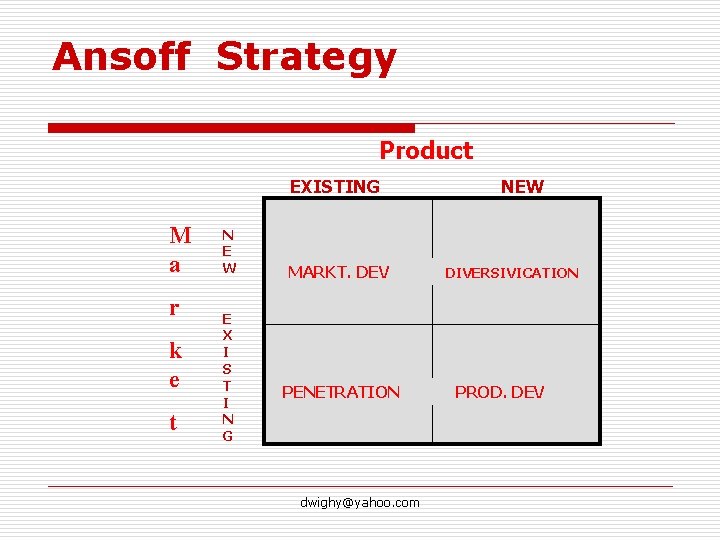 Ansoff Strategy

Product

Market

| | EXISTING | NEW |
|---|---|---|
| NEW | MARKT. DEV | DIVERSIVICATION |
| EXISTING | PENETRATION | PROD. DEV |

dwighy@yahoo.com